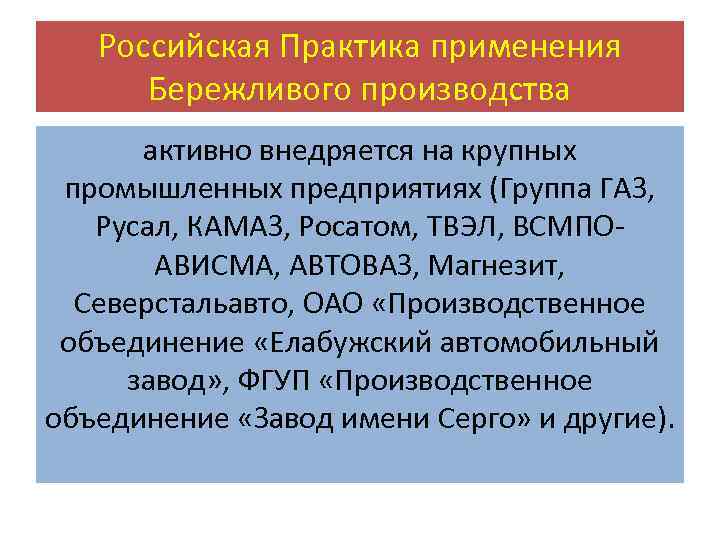 Российская Практика применения Бережливого производства

активно внедряется на крупных промышленных предприятиях (Группа ГАЗ, Русал, КАМАЗ, Росатом, ТВЭЛ, ВСМПО-АВИСМА, АВТОВАЗ, Магнезит, Северстальавто, ОАО «Производственное объединение «Елабужский автомобильный завод», ФГУП «Производственное объединение «Завод имени Серго» и другие).